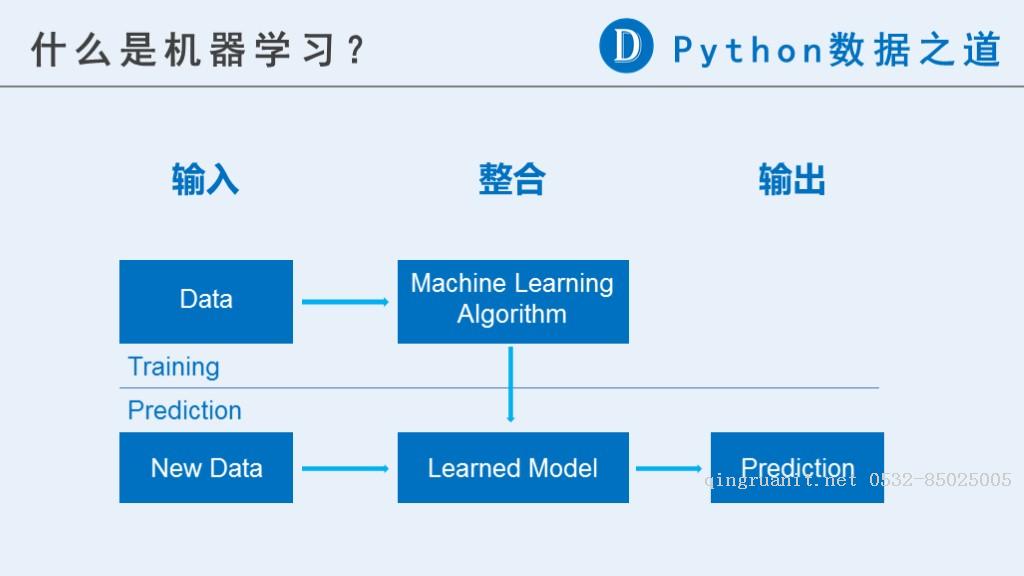 什么是机器学习？

D Python数据之道

输入

整合

输出

Data

Machine Learning Algorithm

Training

Prediction

New Data

Learned Model

Prediction

qingruanit.net 0532-85025005